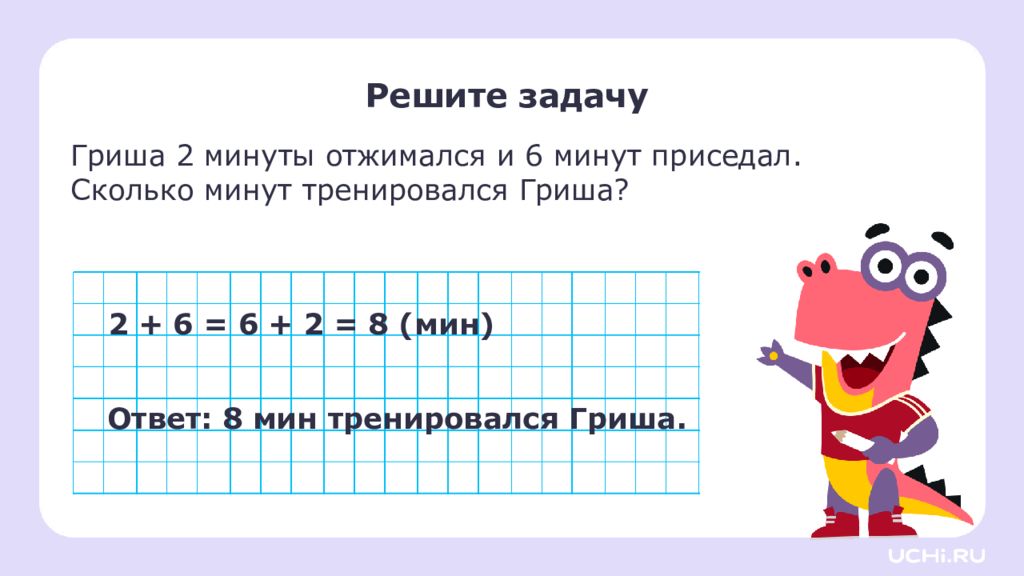 Решите задачу

Гриша 2 минуты отжимался и 6 минут приседал. Сколько минут тренировался Гриша?

$2 + 6 = 6 + 2 = 8$ (мин)

Ответ: 8 мин тренировался Гриша.

UCHi.RU